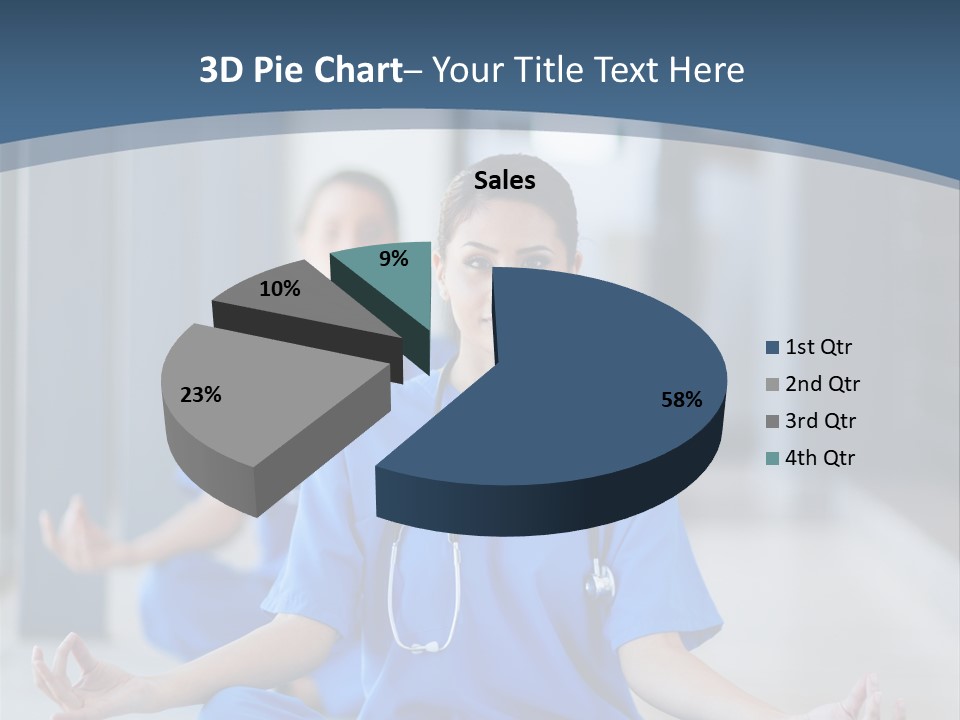 3D Pie Chart– Your Title Text Here

Sales

9%

10%

23%

58%

1st Qtr
2nd Qtr
3rd Qtr
4th Qtr